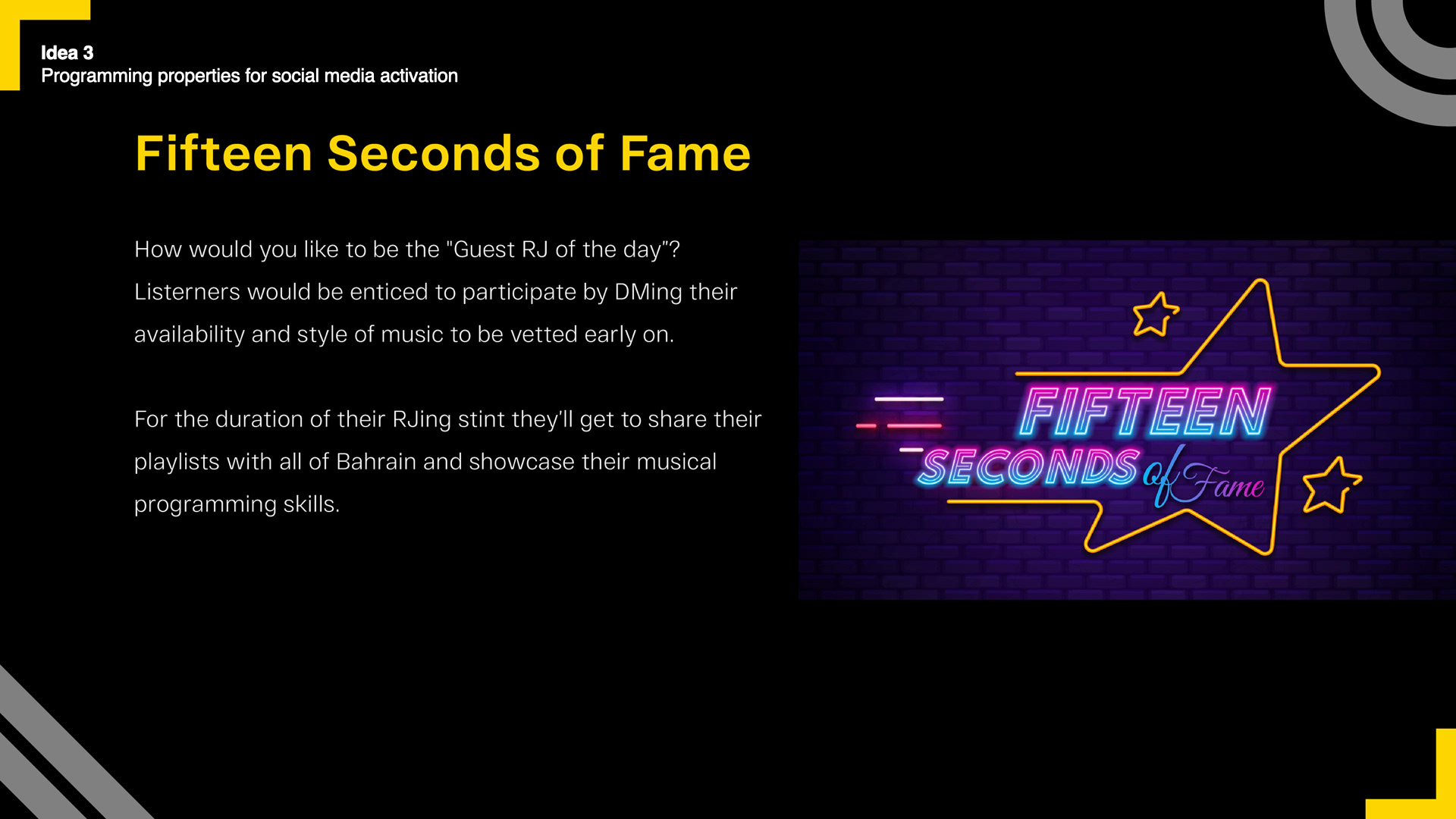 Idea 3
Programming properties for social media activation

Fifteen Seconds of Fame

How would you like to be the "Guest RJ of the day"? Listerners would be enticed to participate by DMing their availability and style of music to be vetted early on.

For the duration of their RJing stint they'll get to share their playlists with all of Bahrain and showcase their musical programming skills.

FIFTEEN SECONDS of Fame